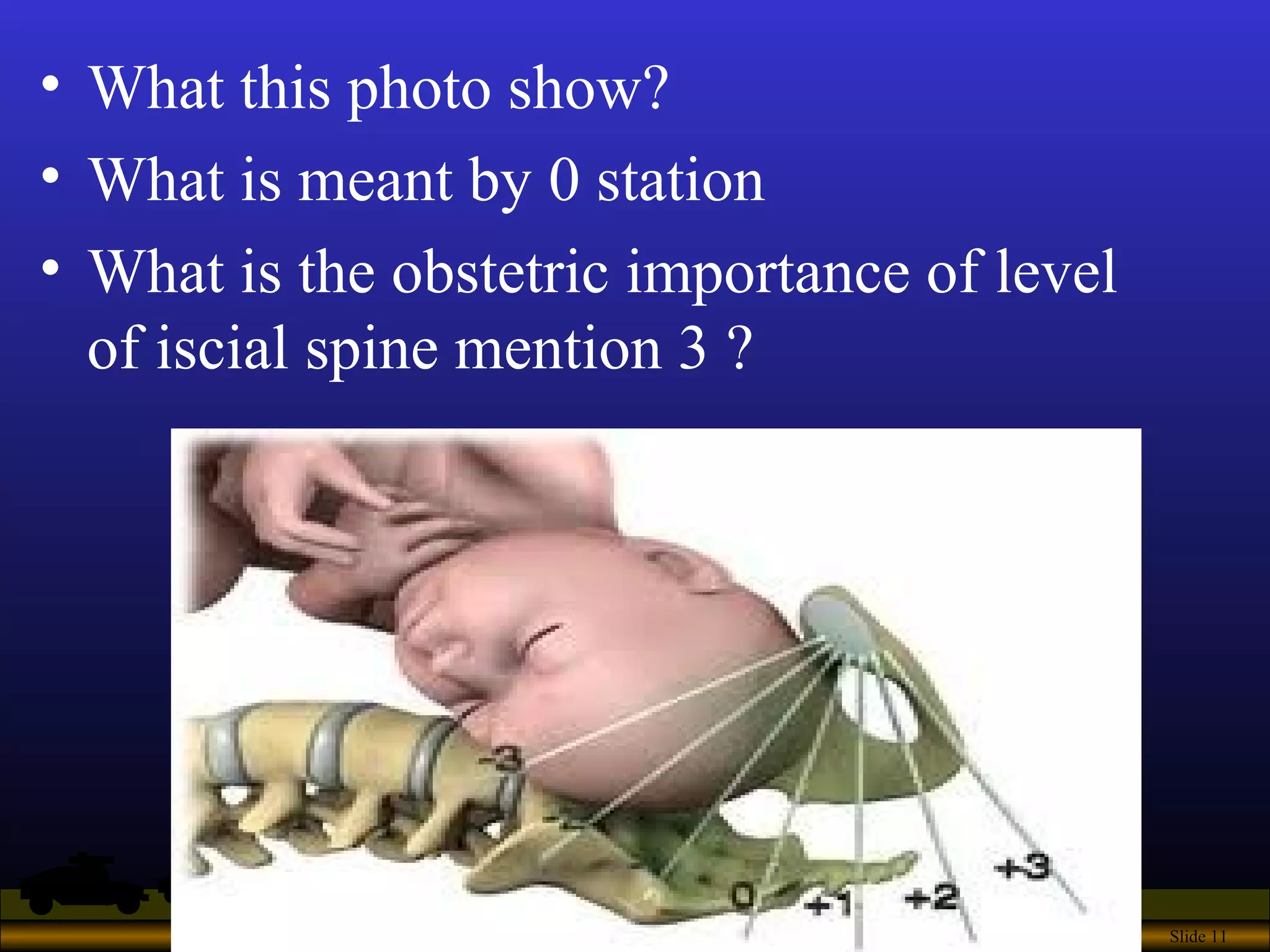 • What this photo show?
• What is meant by 0 station
• What is the obstetric importance of level of iscial spine mention 3 ?

-3
0
+1
+2
+3

Slide 11